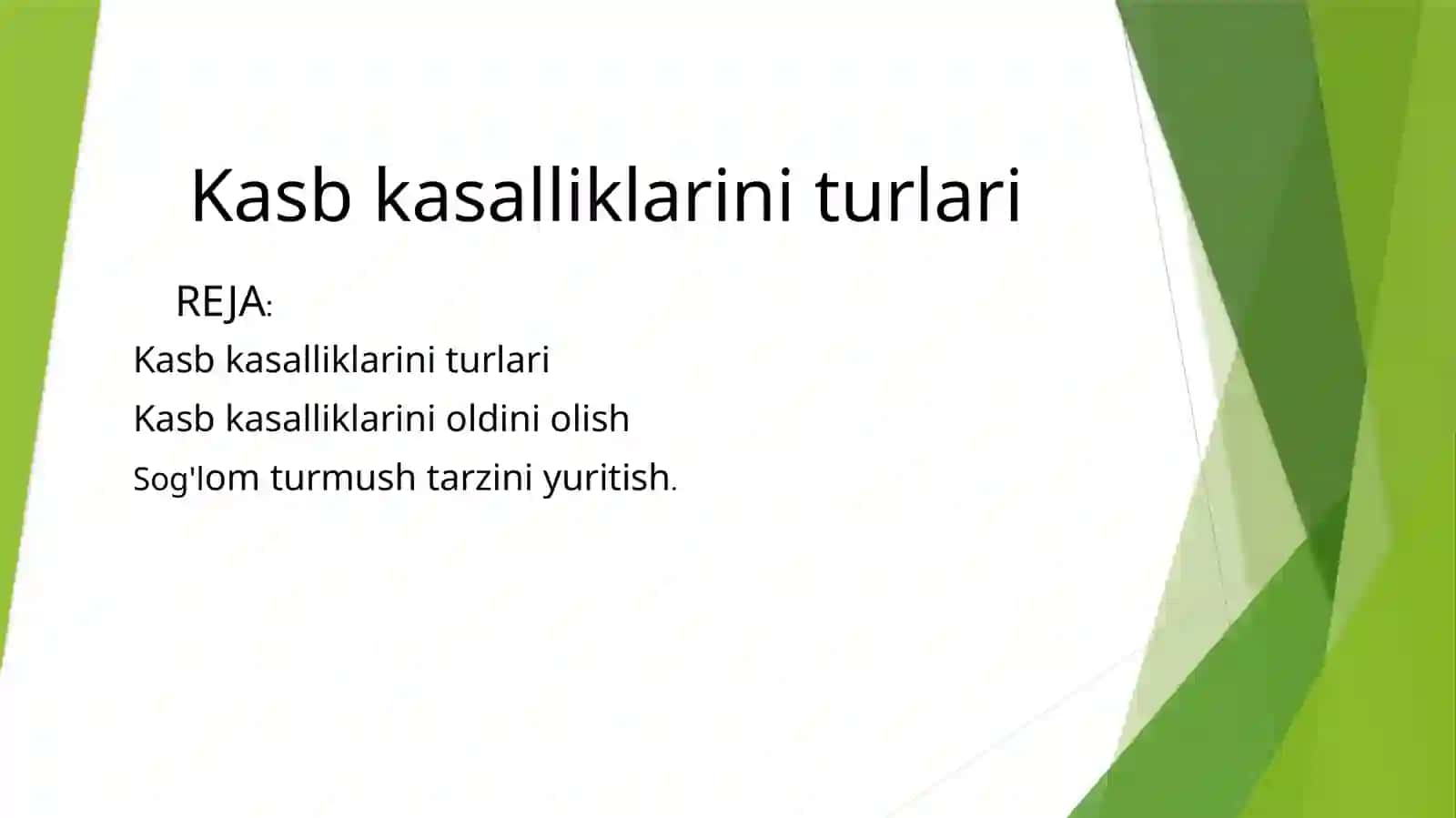 Kasb kasalliklarini turlari

REJA:

Kasb kasalliklarini turlari

Kasb kasalliklarini oldini olish

Sog'lom turmush tarzini yuritish.